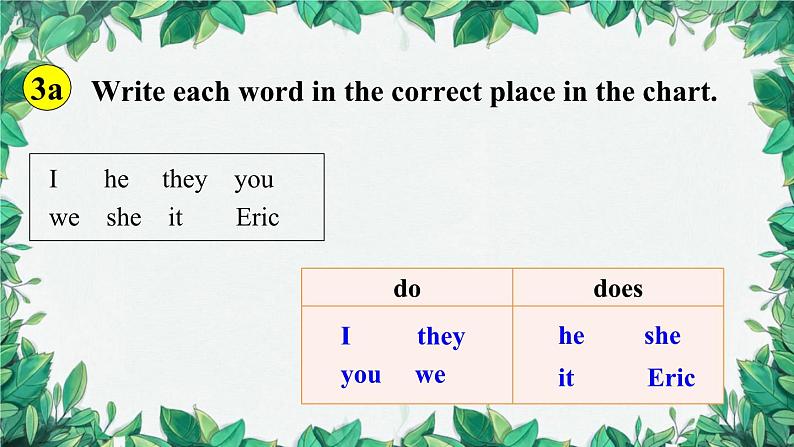 3a Write each word in the correct place in the chart.

I he they you
we she it Eric

| do | does |
|---|---|
| I they you we | he she it Eric |